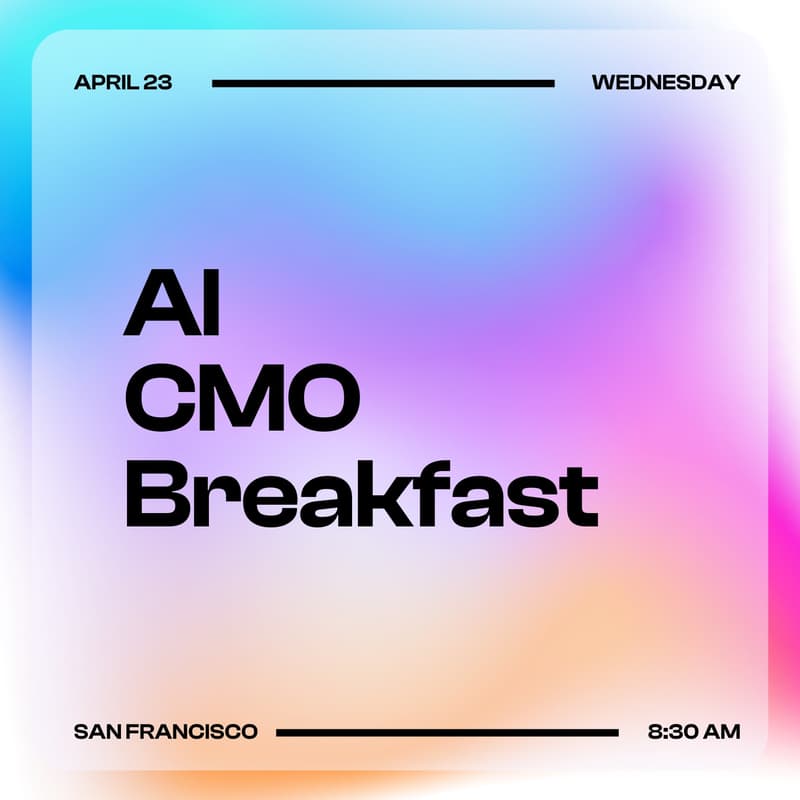 APRIL 23 WEDNESDAY

AI
CMO
Breakfast

SAN FRANCISCO 8:30 AM